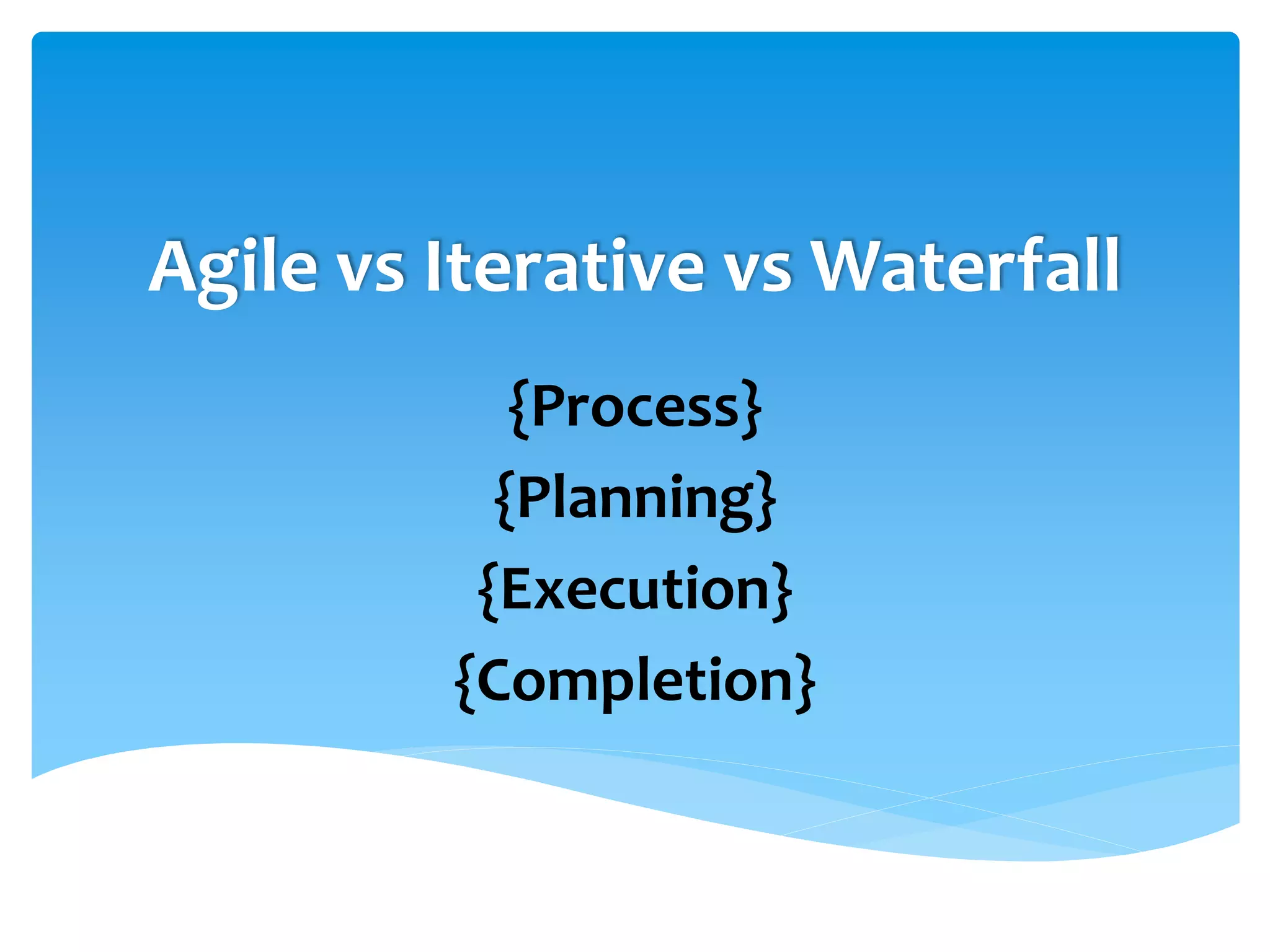 Agile vs Iterative vs Waterfall

{Process}
{Planning}
{Execution}
{Completion}